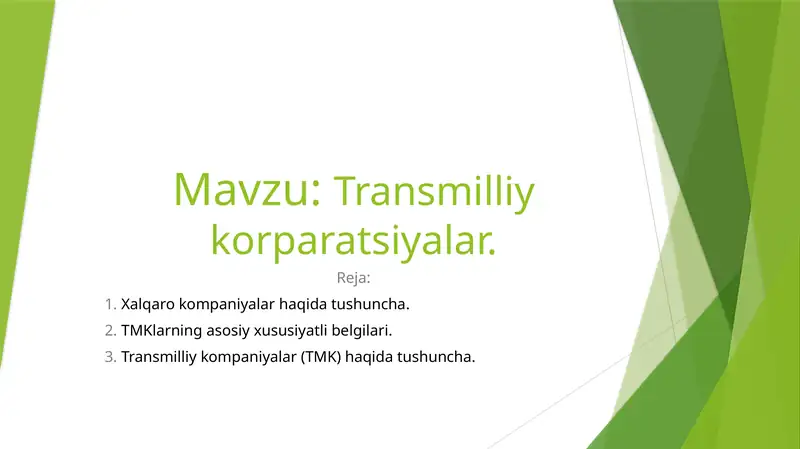 Mavzu: Transmilliy korparatsiyalar.

Reja:

1. Xalqaro kompaniyalar haqida tushuncha.
2. TMKlarning asosiy xususiyatli belgilari.
3. Transmilliy kompaniyalar (TMK) haqida tushuncha.